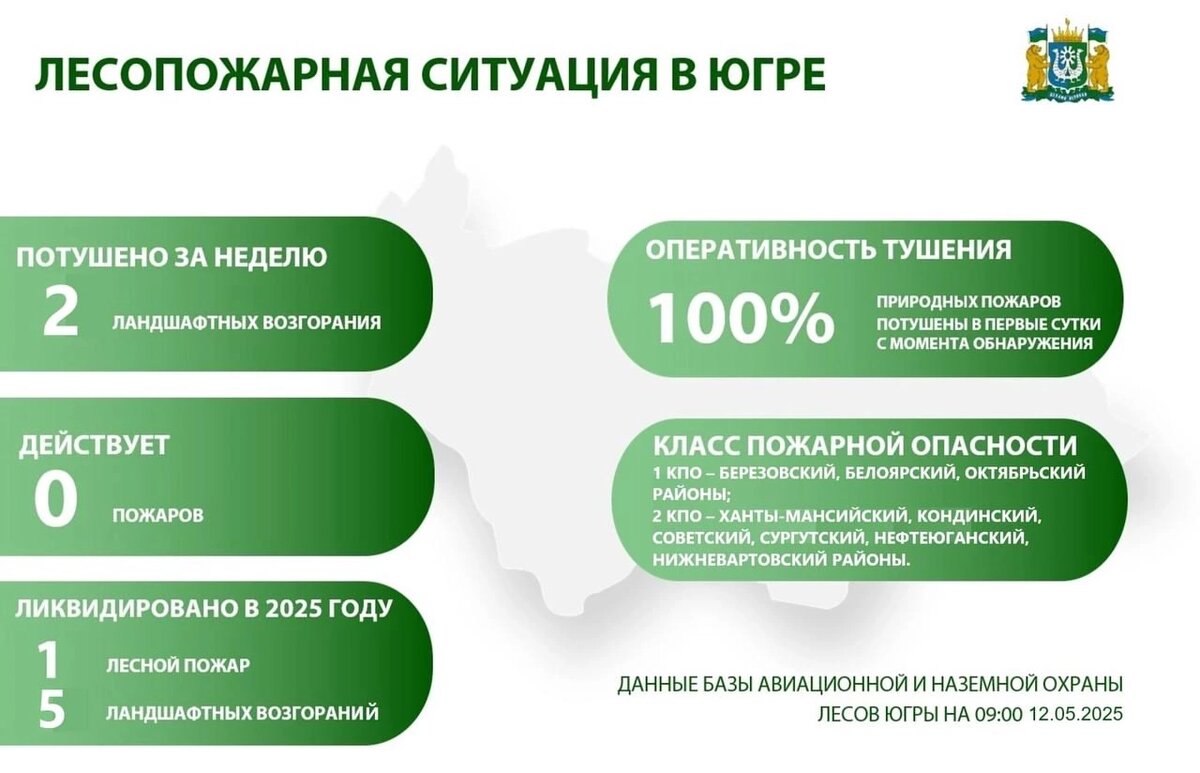 ЛЕСОПОЖАРНАЯ СИТУАЦИЯ В ЮГРЕ

ПОТУШЕНО ЗА НЕДЕЛЮ
2 ЛАНДШАФТНЫХ ВОЗГОРАНИЯ

ДЕЙСТВУЕТ
0 ПОЖАРОВ

ЛИКВИДИРОВАНО В 2025 ГОДУ
1 ЛЕСНОЙ ПОЖАР
5 ЛАНДШАФТНЫХ ВОЗГОРАНИЙ

ОПЕРАТИВНОСТЬ ТУШЕНИЯ
100% ПРИРОДНЫХ ПОЖАРОВ ПОТУШЕНЫ В ПЕРВЫЕ СУТКИ С МОМЕНТА ОБНАРУЖЕНИЯ

КЛАСС ПОЖАРНОЙ ОПАСНОСТИ
1 КПО – БЕРЕЗОВСКИЙ, БЕЛОЯРСКИЙ, ОКТЯБРЬСКИЙ РАЙОНЫ;
2 КПО – ХАНТЫ-МАНСИЙСКИЙ, КОНДИНСКИЙ, СОВЕТСКИЙ, СУРГУТСКИЙ, НЕФТЕЮГАНСКИЙ, НИЖНЕВАРТОВСКИЙ РАЙОНЫ.

ДАННЫЕ БАЗЫ АВИАЦИОННОЙ И НАЗЕМНОЙ ОХРАНЫ ЛЕСОВ ЮГРЫ НА 09:00 12.05.2025